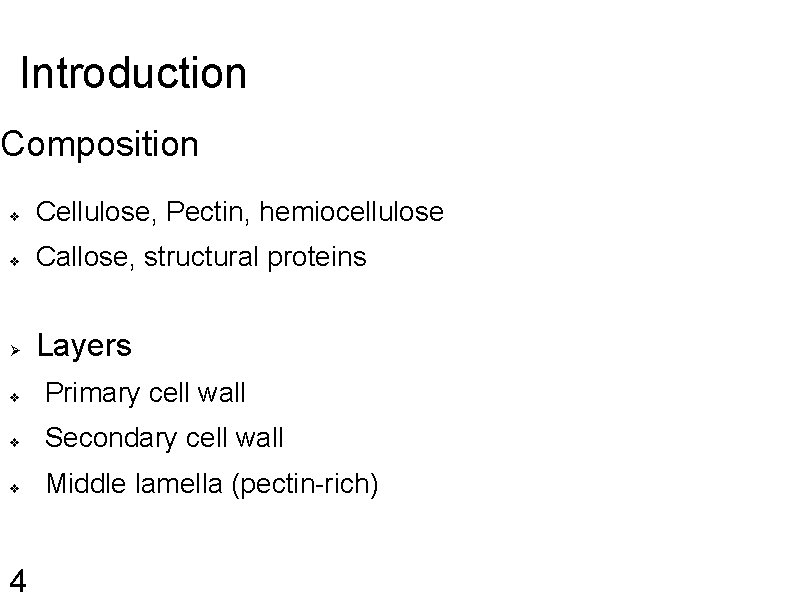 Introduction

Composition

❖ Cellulose, Pectin, hemiocellulose

❖ Callose, structural proteins

➢ Layers

❖ Primary cell wall

❖ Secondary cell wall

❖ Middle lamella (pectin-rich)

4